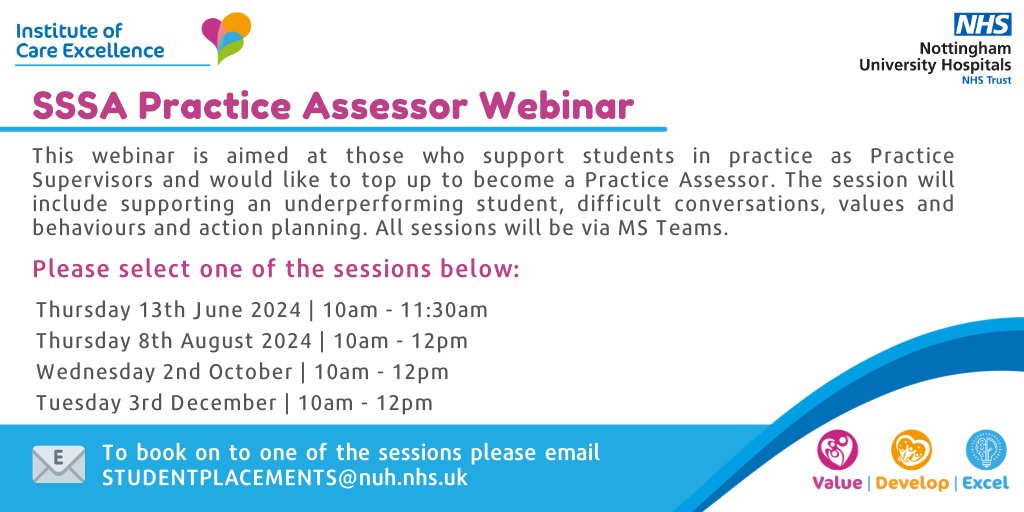 Institute of Care Excellence

NHS
Nottingham University Hospitals
NHS Trust

SSSA Practice Assessor Webinar

This webinar is aimed at those who support students in practice as Practice Supervisors and would like to top up to become a Practice Assessor. The session will include supporting an underperforming student, difficult conversations, values and behaviours and action planning. All sessions will be via MS Teams.

Please select one of the sessions below:

Thursday 13th June 2024 | 10am - 11:30am
Thursday 8th August 2024 | 10am - 12pm
Wednesday 2nd October | 10am - 12pm
Tuesday 3rd December | 10am - 12pm

E

To book on to one of the sessions please email STUDENTPLACEMENTS@nuh.nhs.uk

Value | Develop | Excel